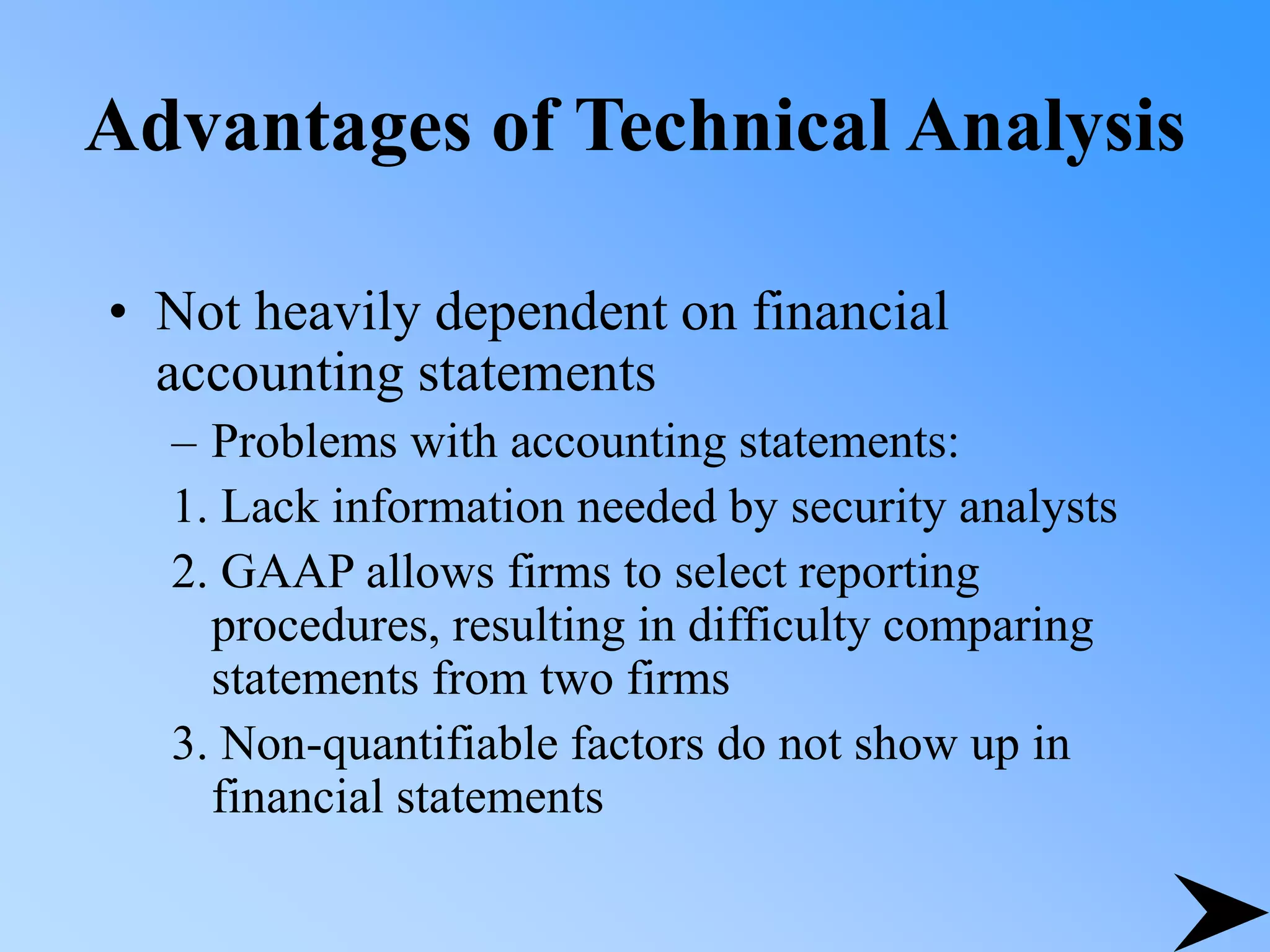 Advantages of Technical Analysis

• Not heavily dependent on financial accounting statements

– Problems with accounting statements:

1. Lack information needed by security analysts

2. GAAP allows firms to select reporting procedures, resulting in difficulty comparing statements from two firms

3. Non-quantifiable factors do not show up in financial statements